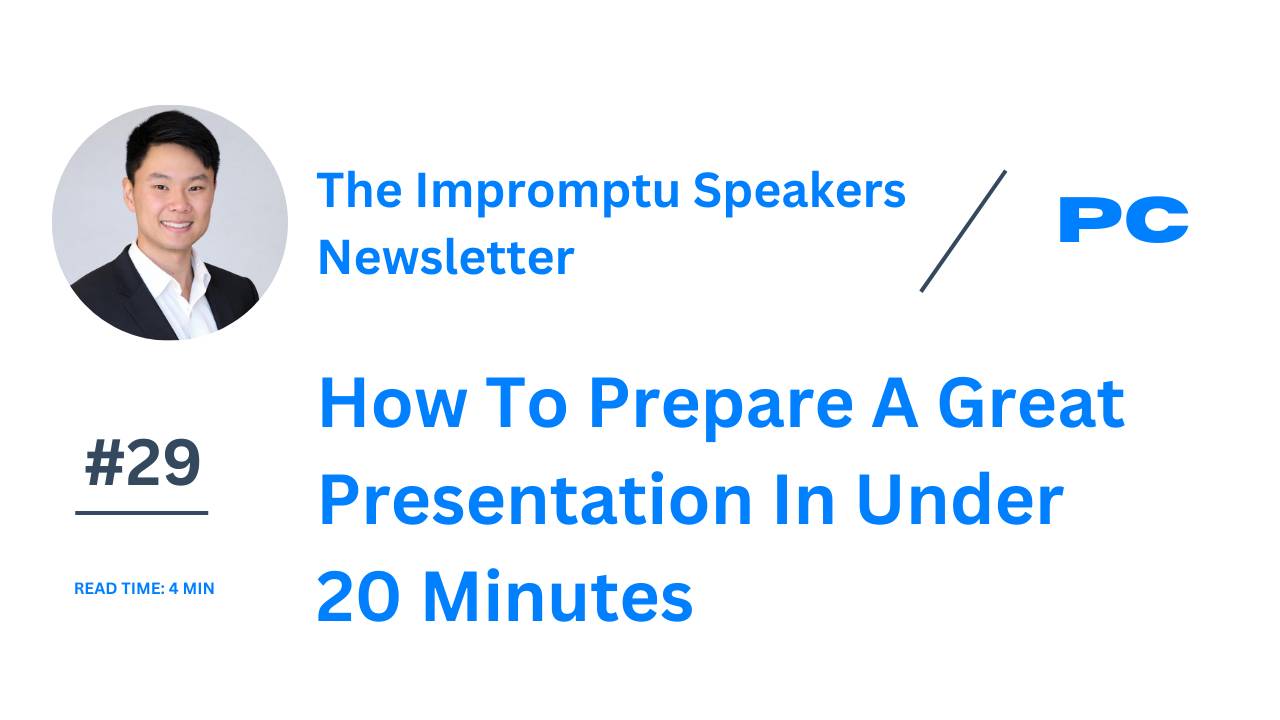 The Impromptu Speakers Newsletter

PC

#29

READ TIME: 4 MIN

How To Prepare A Great Presentation In Under 20 Minutes